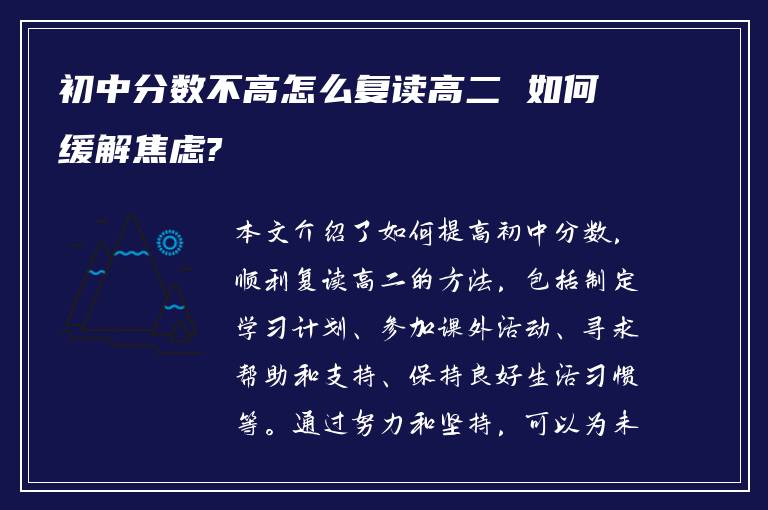 初中分数不高怎么复读高二 如何缓解焦虑?

本文介绍了如何提高初中分数，顺利复读高二的方法，包括制定学习计划、参加课外活动、寻求帮助和支持、保持良好生活习惯等。通过努力和坚持，可以为未